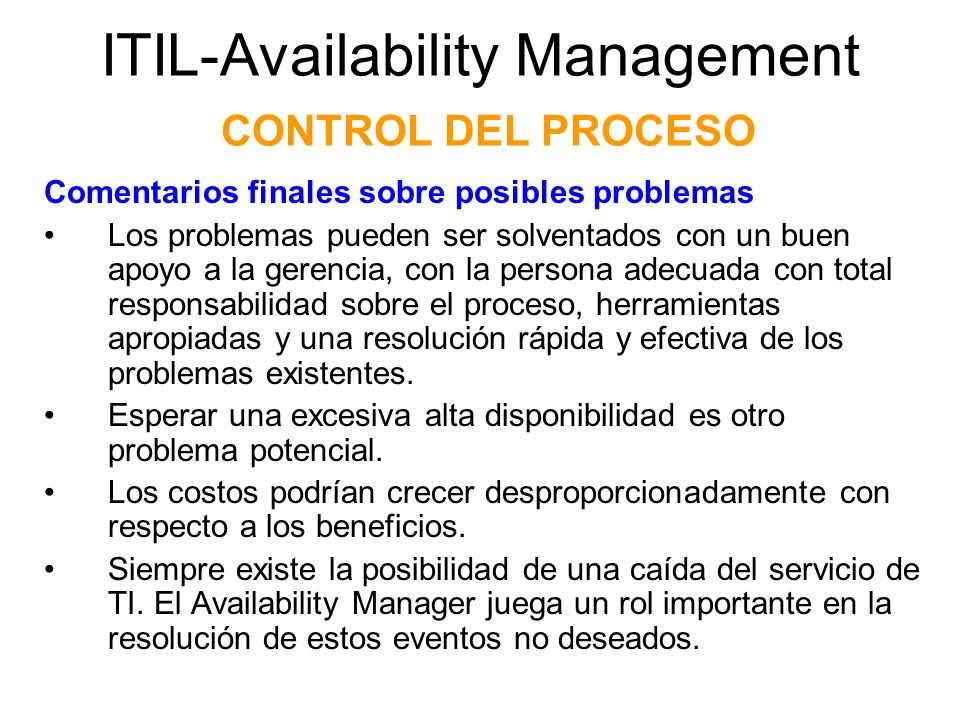 ITIL-Availability Management

CONTROL DEL PROCESO

Comentarios finales sobre posibles problemas

• Los problemas pueden ser solventados con un buen apoyo a la gerencia, con la persona adecuada con total responsabilidad sobre el proceso, herramientas apropiadas y una resolución rápida y efectiva de los problemas existentes.

• Esperar una excesiva alta disponibilidad es otro problema potencial.

• Los costos podrían crecer desproporcionadamente con respecto a los beneficios.

• Siempre existe la posibilidad de una caída del servicio de TI. El Availability Manager juega un rol importante en la resolución de estos eventos no deseados.